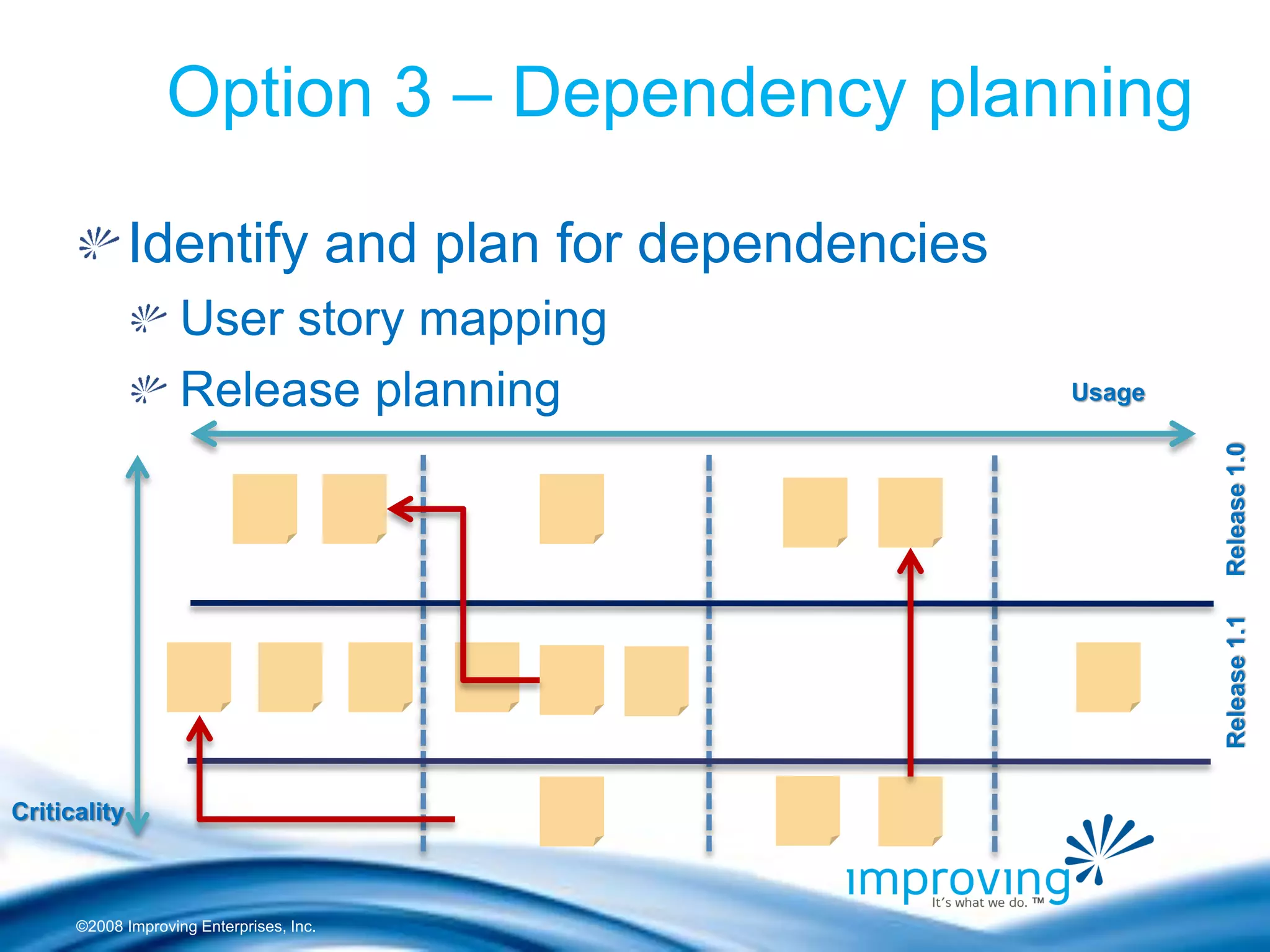 Option 3 – Dependency planning

Identify and plan for dependencies

User story mapping

Release planning

Usage

Release 1.0

Release 1.1

Criticality

improving
It's what we do. ™

©2008 Improving Enterprises, Inc.